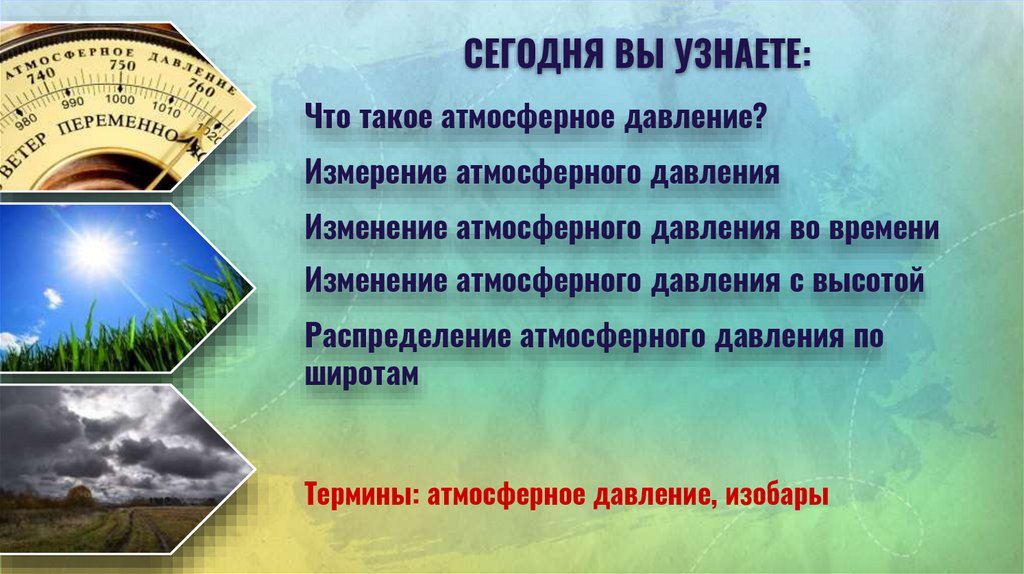 АТМОСФЕРНОЕ ДАВЛЕНИЕ
740 750 760
980 990 1000 1010 1020
ВЕТЕР ПЕРЕМЕННО

СЕГОДНЯ ВЫ УЗНАЕТЕ:

Что такое атмосферное давление?

Измерение атмосферного давления

Изменение атмосферного давления во времени

Изменение атмосферного давления с высотой

Распределение атмосферного давления по широтам

Термины: атмосферное давление, изобары